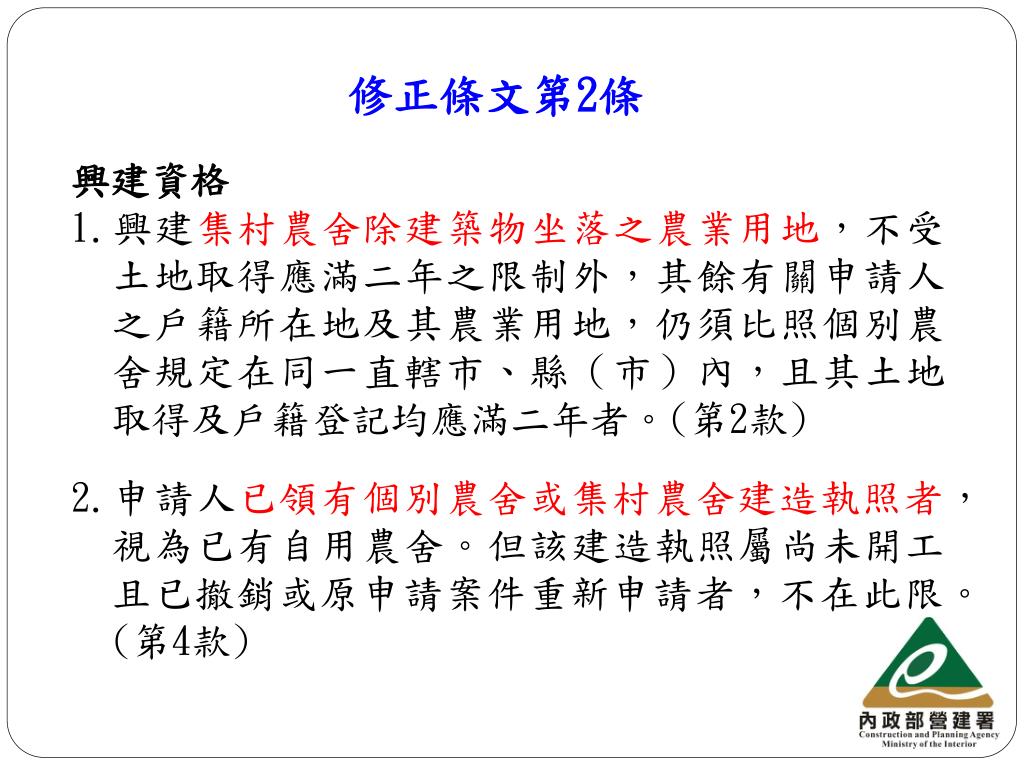 修正條文第2條

興建資格

1. 興建集村農舍除建築物坐落之農業用地，不受土地取得應滿二年之限制外，其餘有關申請人之戶籍所在地及其農業用地，仍須比照個別農舍規定在同一直轄市、縣（市）內，且其土地取得及戶籍登記均應滿二年者。(第2款)

2. 申請人已領有個別農舍或集村農舍建造執照者，視為已有自用農舍。但該建造執照屬尚未開工且已撤銷或原申請案件重新申請者，不在此限。(第4款)

內政部營建署
Construction and Planning Agency
Ministry of the Interior